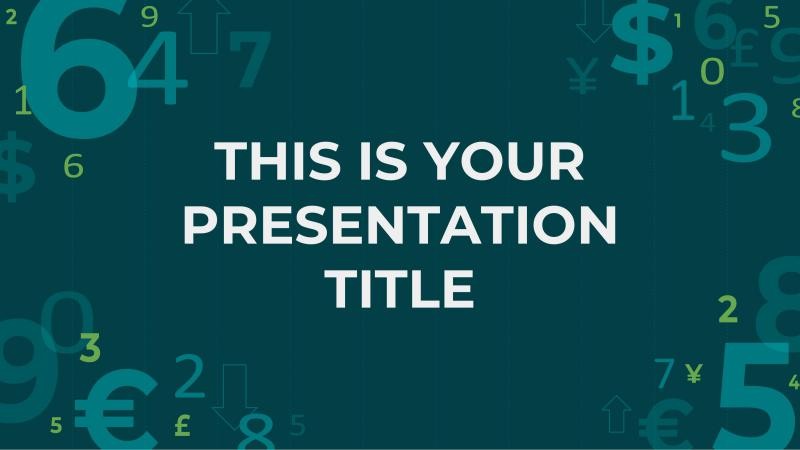 THIS IS YOUR PRESENTATION TITLE